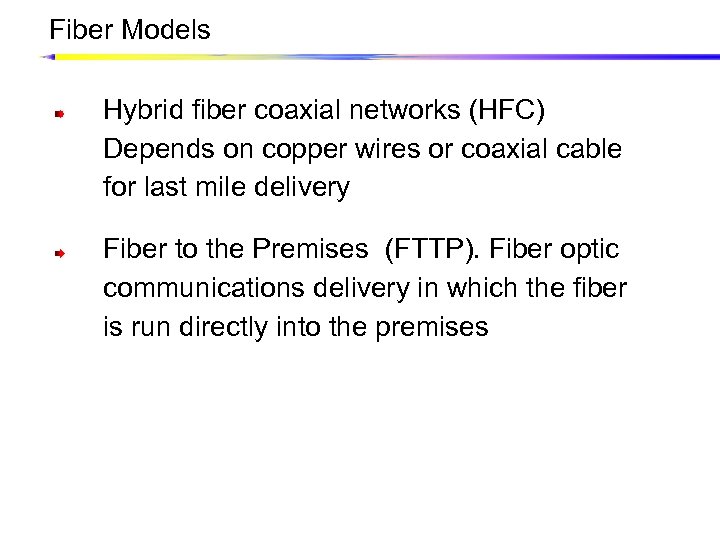 Fiber Models

Hybrid fiber coaxial networks (HFC) Depends on copper wires or coaxial cable for last mile delivery

Fiber to the Premises (FTTP). Fiber optic communications delivery in which the fiber is run directly into the premises